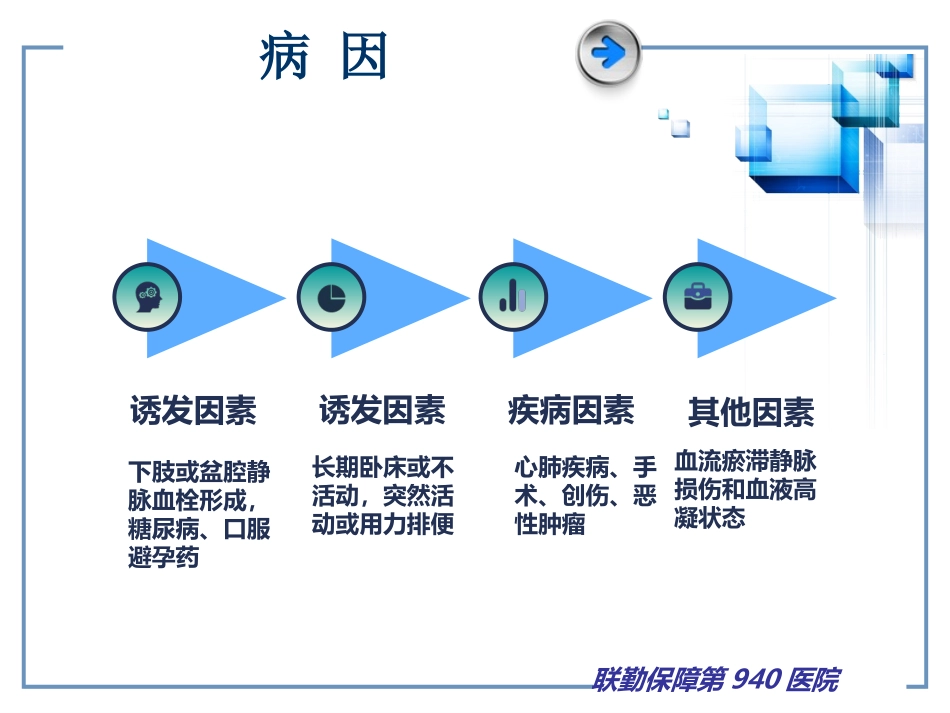 病 因

诱发因素

下肢或盆腔静脉血栓形成，糖尿病、口服避孕药

诱发因素

长期卧床或不活动，突然活动或用力排便

疾病因素

心肺疾病、手术、创伤、恶性肿瘤

其他因素

血流瘀滞静脉损伤和血液高凝状态

联勤保障第 940 医院